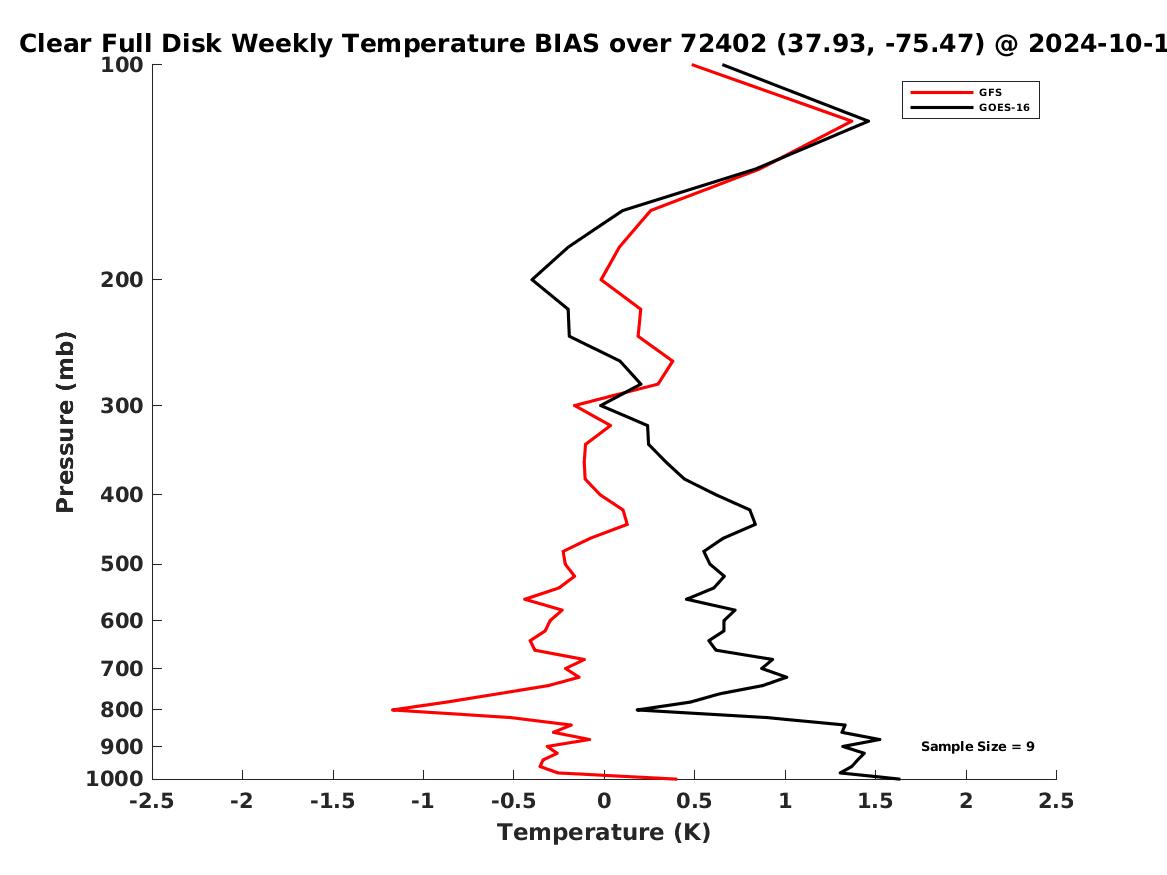 Clear Full Disk Weekly Temperature BIAS over 72402 (37.93, -75.47) @ 2024-10-1

GFS
GOES-16

Pressure (mb)

100
200
300
400
500
600
700
800
900
1000

Sample Size = 9

-2.5 -2 -1.5 -1 -0.5 0 0.5 1 1.5 2 2.5

Temperature (K)